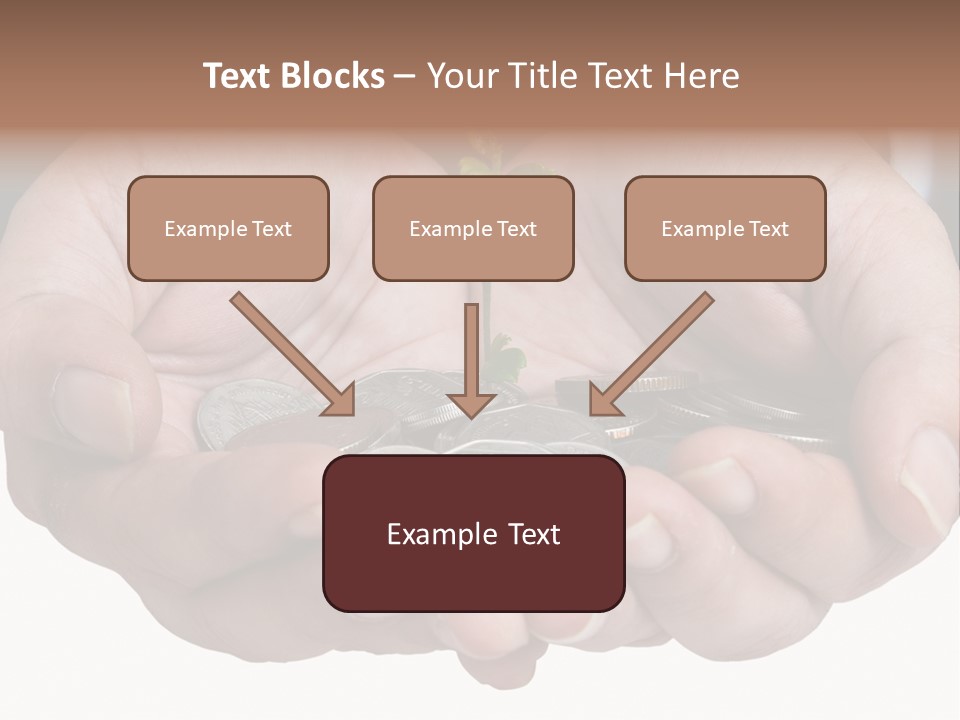 Text Blocks – Your Title Text Here

Example Text

Example Text

Example Text

Example Text